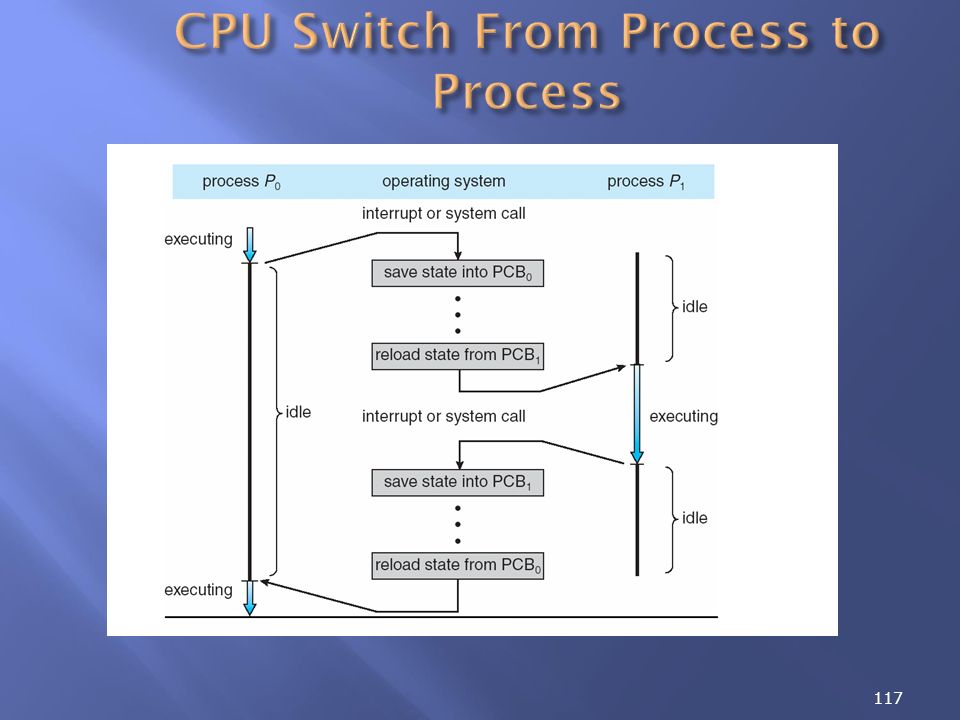 CPU Switch From Process to Process

process $P_0$

operating system

process $P_1$

interrupt or system call

executing

save state into $PCB_0$

idle

reload state from $PCB_1$

idle

interrupt or system call

executing

save state into $PCB_1$

idle

reload state from $PCB_0$

executing

117